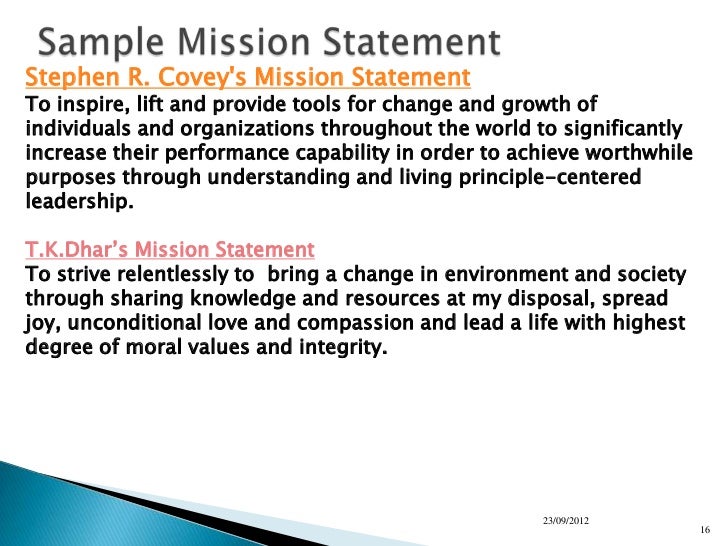 Sample Mission Statement

Stephen R. Covey's Mission Statement
To inspire, lift and provide tools for change and growth of individuals and organizations throughout the world to significantly increase their performance capability in order to achieve worthwhile purposes through understanding and living principle-centered leadership.

T.K.Dhar's Mission Statement
To strive relentlessly to bring a change in environment and society through sharing knowledge and resources at my disposal, spread joy, unconditional love and compassion and lead a life with highest degree of moral values and integrity.

23/09/2012

16